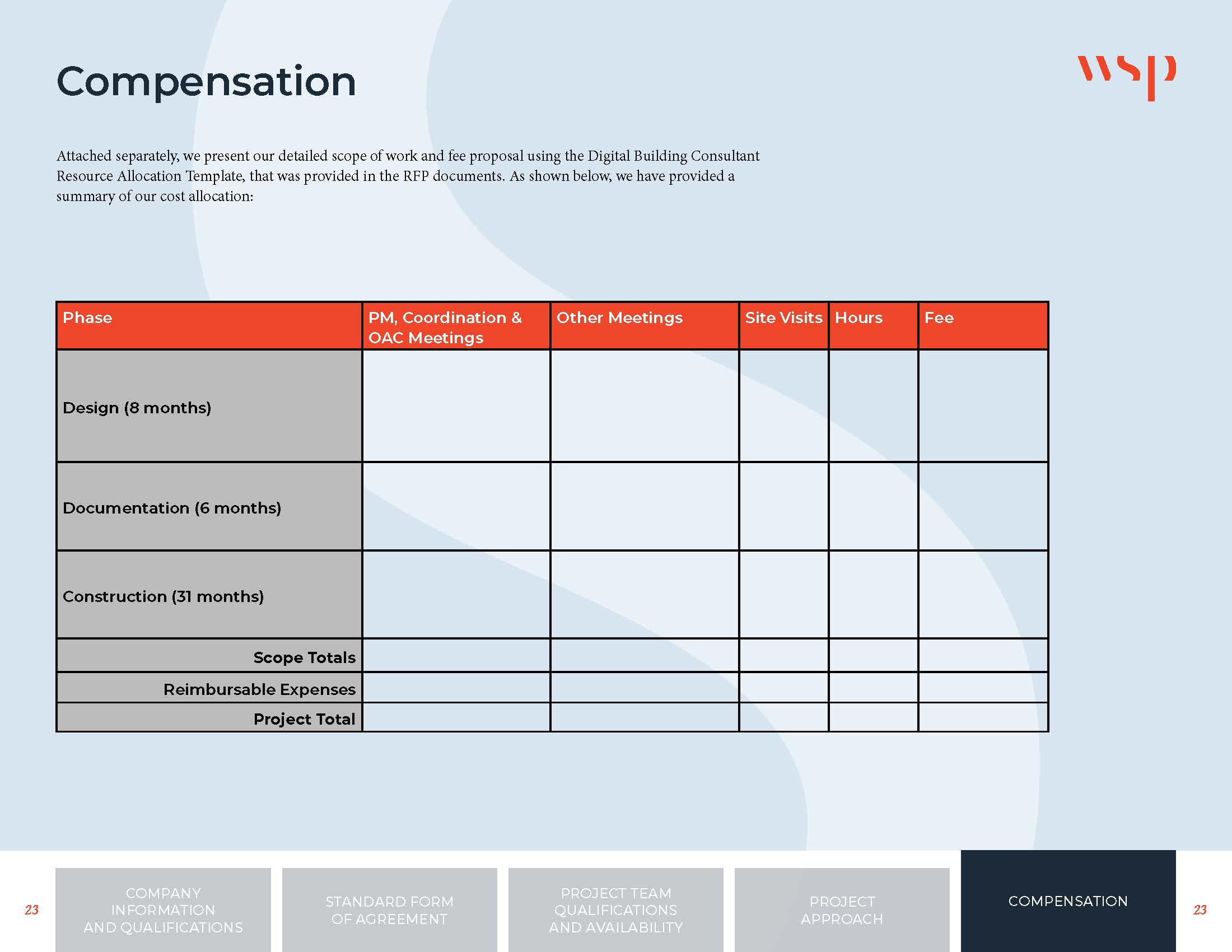 Compensation

wsp

Attached separately, we present our detailed scope of work and fee proposal using the Digital Building Consultant Resource Allocation Template, that was provided in the RFP documents. As shown below, we have provided a summary of our cost allocation:

| Phase | PM, Coordination & OAC Meetings | Other Meetings | Site Visits | Hours | Fee |
|---|---|---|---|---|---|
| Design (8 months) | | | | | |
| Documentation (6 months) | | | | | |
| Construction (31 months) | | | | | |
| Scope Totals | | | | | |
| Reimbursable Expenses | | | | | |
| Project Total | | | | | |

23

COMPANY INFORMATION AND QUALIFICATIONS

STANDARD FORM OF AGREEMENT

PROJECT TEAM QUALIFICATIONS AND AVAILABILITY

PROJECT APPROACH

COMPENSATION

23